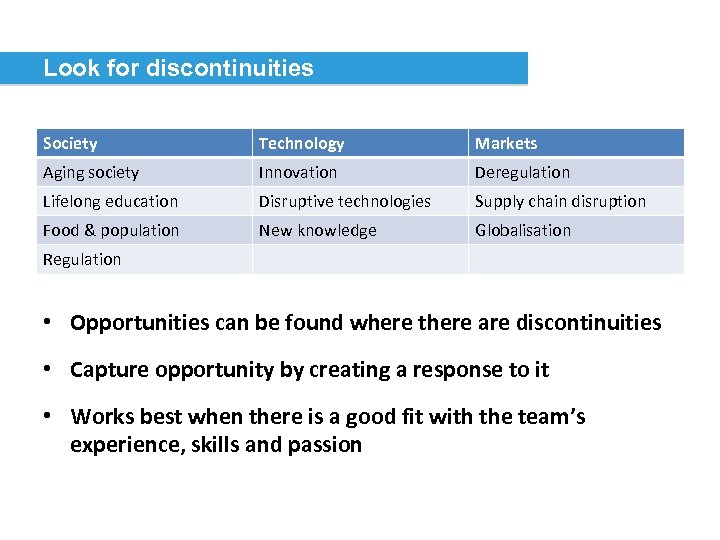 Look for discontinuities

| Society | Technology | Markets |
|---|---|---|
| Aging society | Innovation | Deregulation |
| Lifelong education | Disruptive technologies | Supply chain disruption |
| Food & population | New knowledge | Globalisation |
| Regulation | | |

• Opportunities can be found where there are discontinuities

• Capture opportunity by creating a response to it

• Works best when there is a good fit with the team's experience, skills and passion